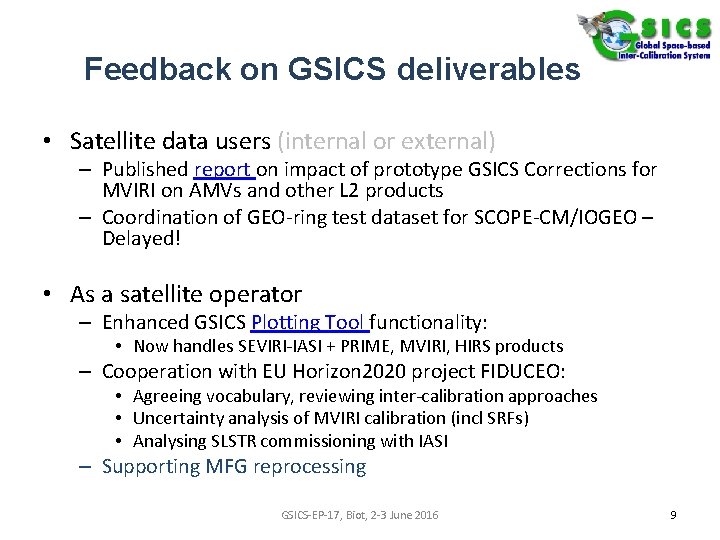 GSICS
Global Space-based Inter-Calibration System

Feedback on GSICS deliverables

• Satellite data users (internal or external)
– Published report on impact of prototype GSICS Corrections for MVIRI on AMVs and other L2 products
– Coordination of GEO-ring test dataset for SCOPE-CM/IOGEO – Delayed!

• As a satellite operator
– Enhanced GSICS Plotting Tool functionality:
• Now handles SEVIRI-IASI + PRIME, MVIRI, HIRS products
– Cooperation with EU Horizon2020 project FIDUCEO:
• Agreeing vocabulary, reviewing inter-calibration approaches
• Uncertainty analysis of MVIRI calibration (incl SRFs)
• Analysing SLSTR commissioning with IASI
– Supporting MFG reprocessing

GSICS-EP-17, Biot, 2-3 June 2016

9